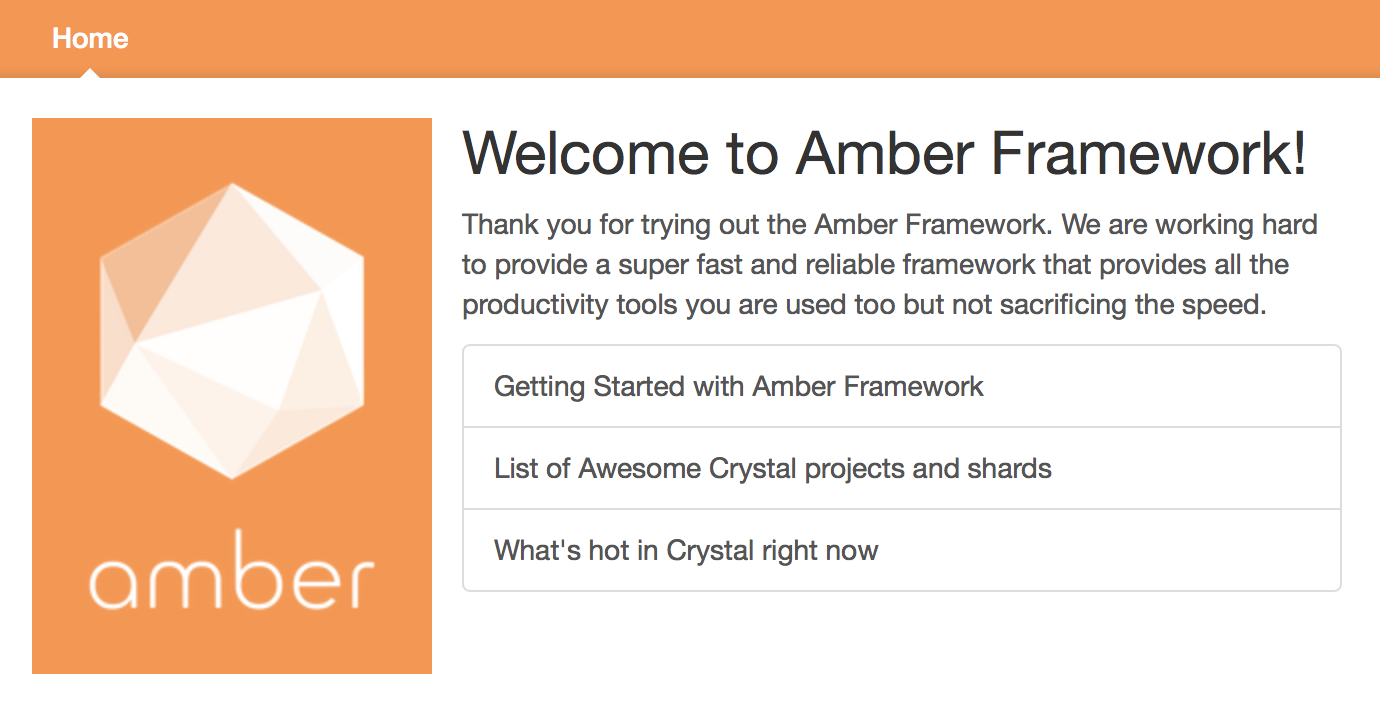 Home

amber

Welcome to Amber Framework!

Thank you for trying out the Amber Framework. We are working hard to provide a super fast and reliable framework that provides all the productivity tools you are used too but not sacrificing the speed.

Getting Started with Amber Framework

List of Awesome Crystal projects and shards

What's hot in Crystal right now